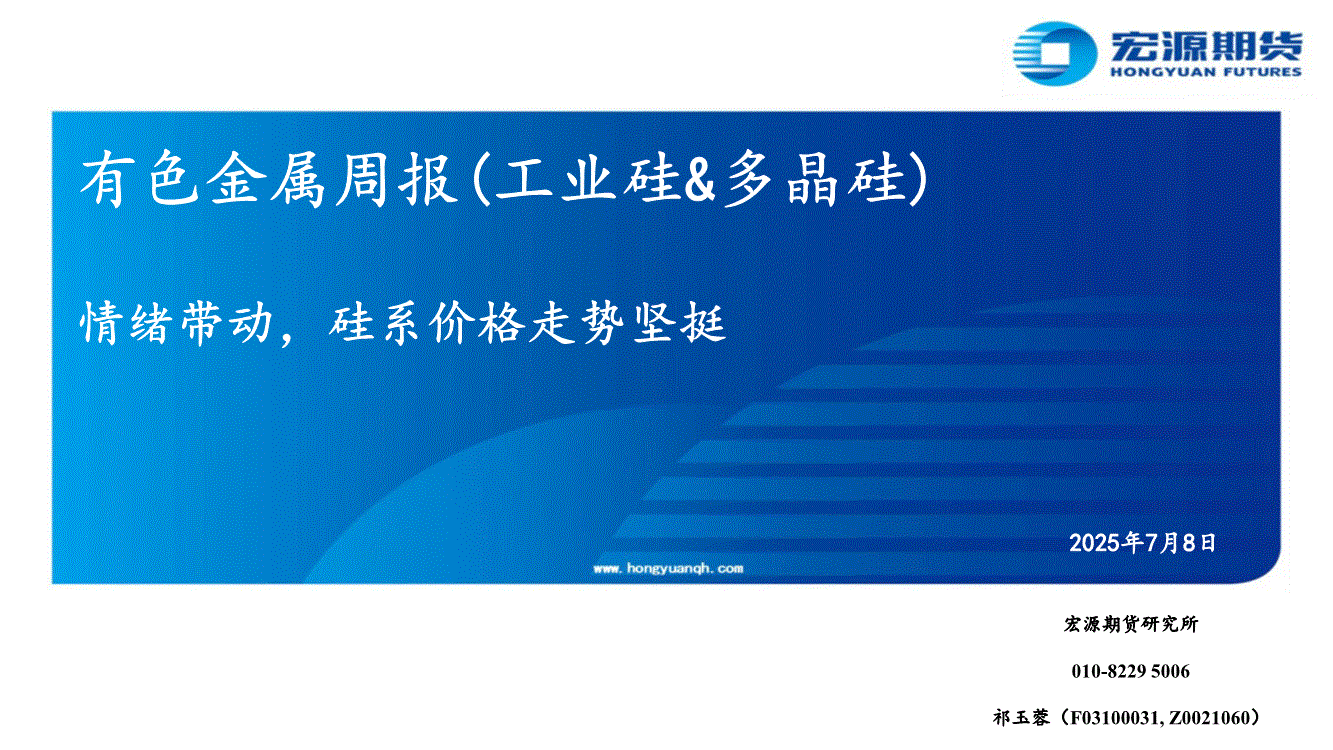 宏源期货
HONGYUAN FUTURES

有色金属周报(工业硅&多晶硅)

情绪带动，硅系价格走势坚挺

2025年7月8日

www.hongyuanqh.com

宏源期货研究所

010-8229 5006

祁玉蓉（F03100031, Z0021060）